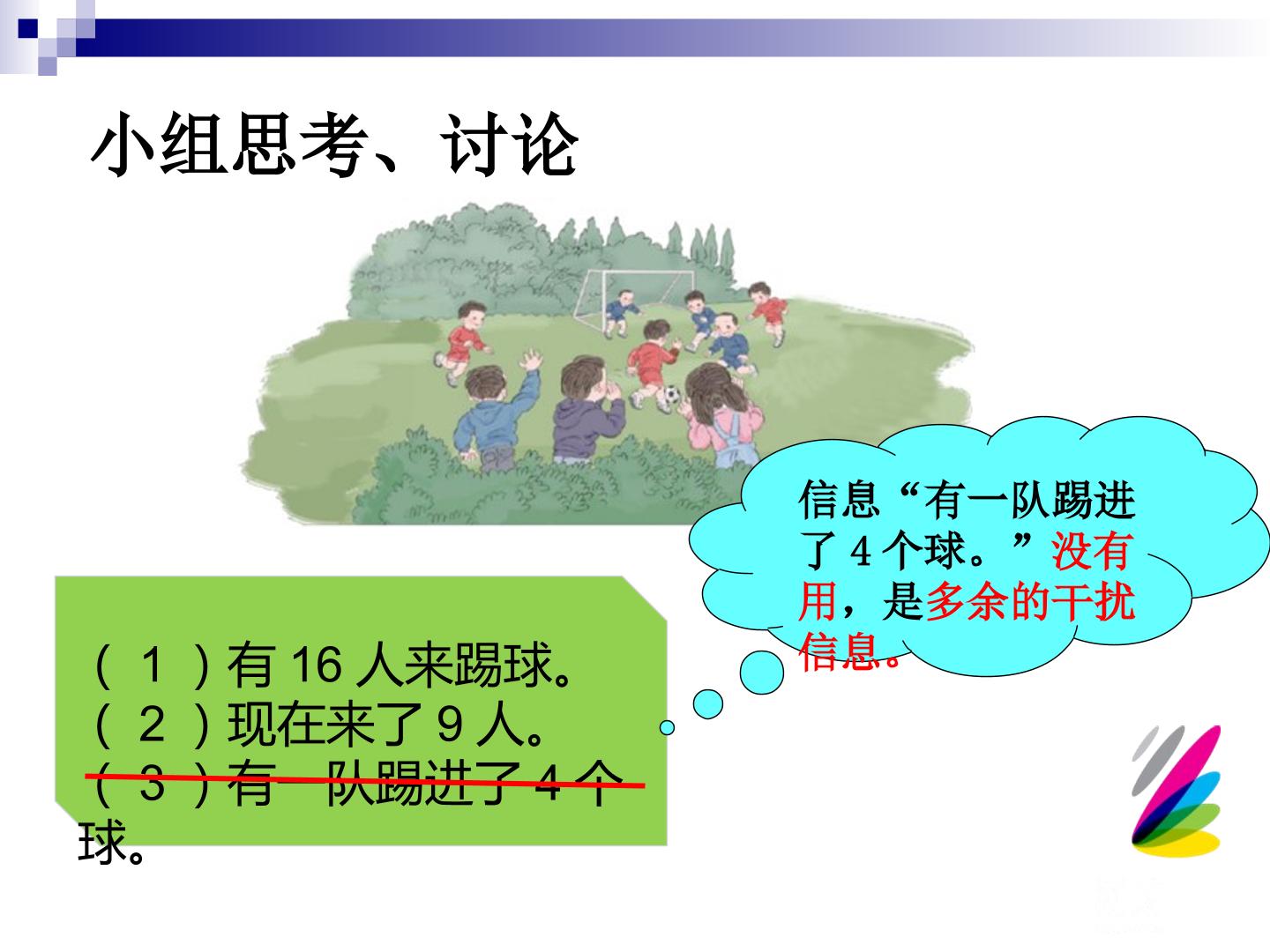 小组思考、讨论

信息“有一队踢进了4个球。”没有用，是多余的干扰信息。

（1）有16人来踢球。
（2）现在来了9人。
（3）有一队踢进了4个球。